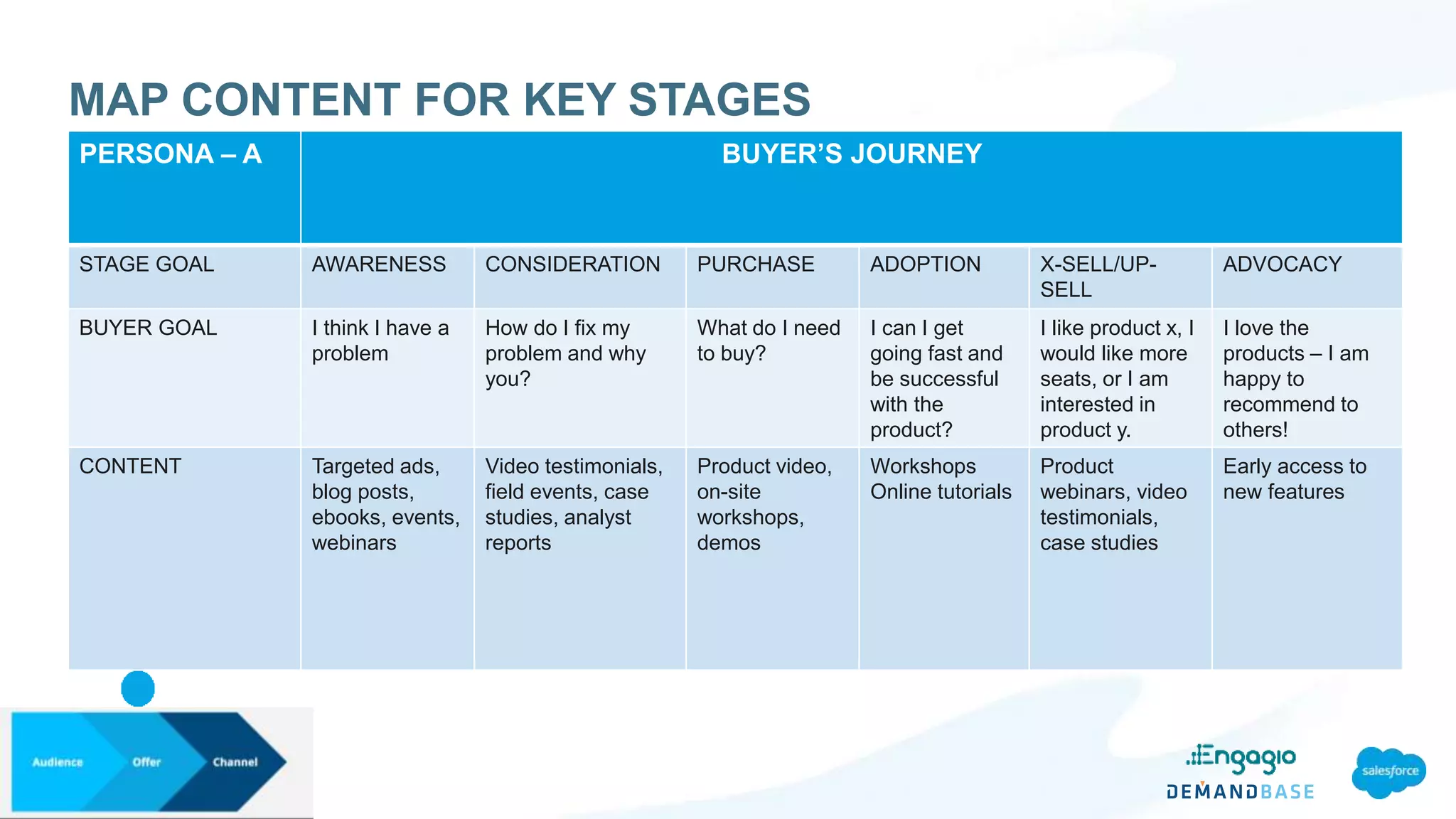 MAP CONTENT FOR KEY STAGES

| PERSONA – A | BUYER'S JOURNEY | | | | | |
|---|---|---|---|---|---|---|
| STAGE GOAL | AWARENESS | CONSIDERATION | PURCHASE | ADOPTION | X-SELL/UP-SELL | ADVOCACY |
| BUYER GOAL | I think I have a problem | How do I fix my problem and why you? | What do I need to buy? | I can I get going fast and be successful with the product? | I like product x, I would like more seats, or I am interested in product y. | I love the products – I am happy to recommend to others! |
| CONTENT | Targeted ads, blog posts, ebooks, events, webinars | Video testimonials, field events, case studies, analyst reports | Product video, on-site workshops, demos | Workshops Online tutorials | Product webinars, video testimonials, case studies | Early access to new features |

Audience Offer Channel

Engagio
DEMANDBASE
salesforce